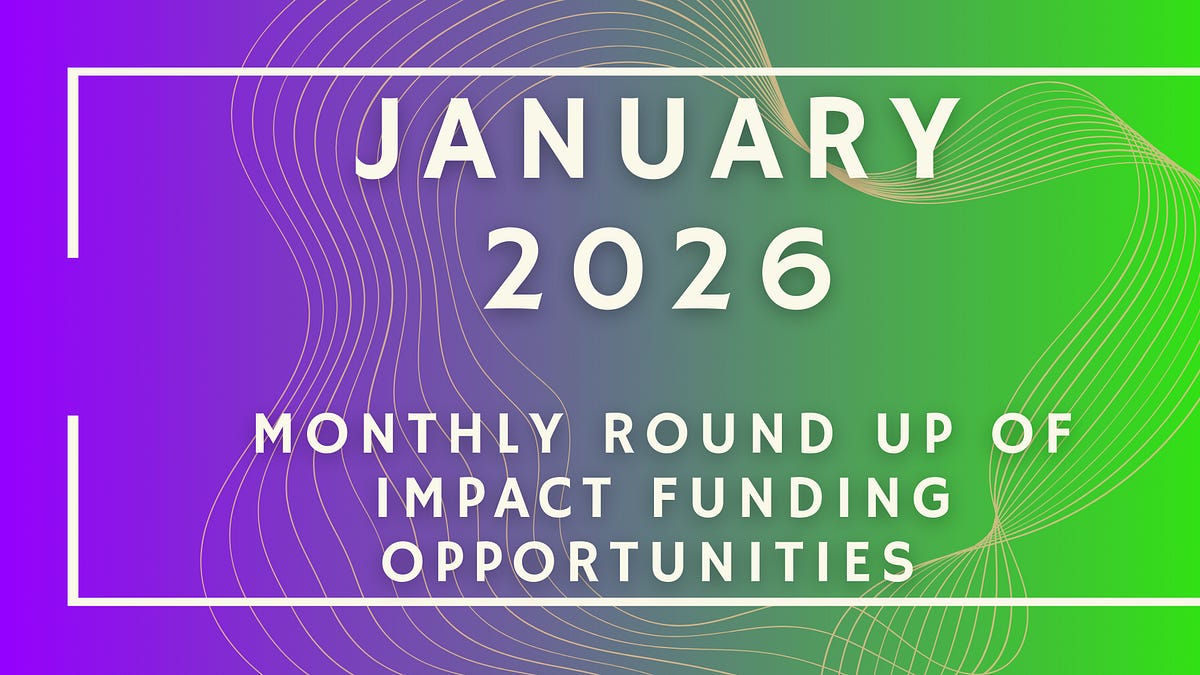 JANUARY 2026

MONTHLY ROUND UP OF IMPACT FUNDING OPPORTUNITIES